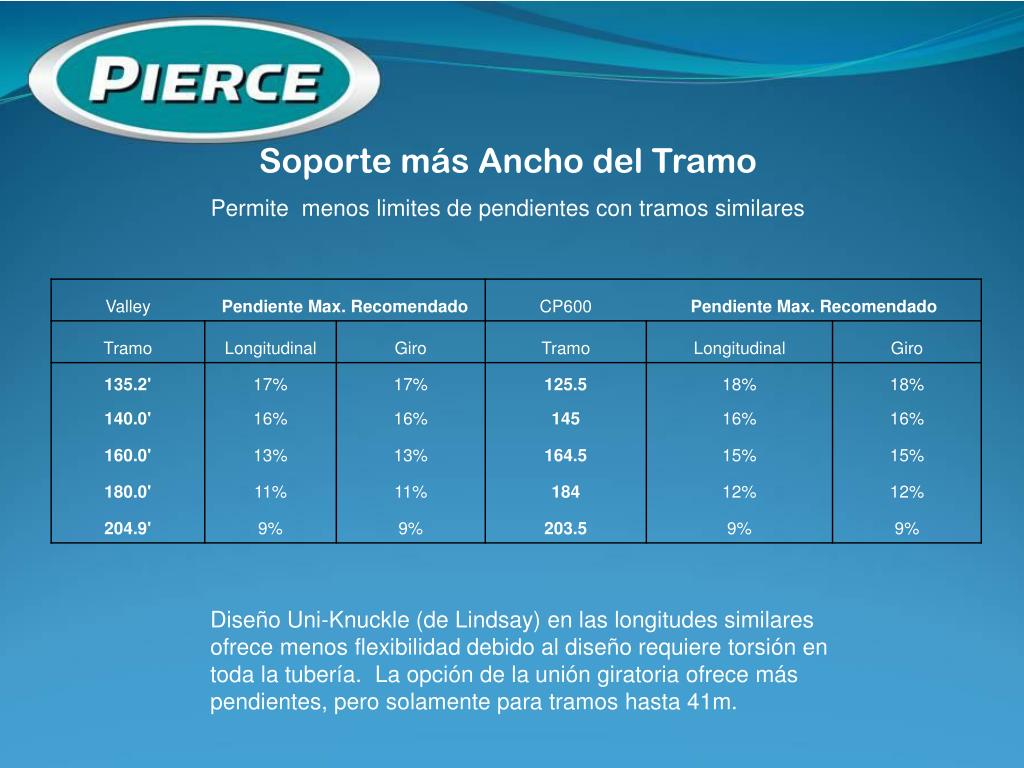 PIERCE

Soporte más Ancho del Tramo

Permite menos limites de pendientes con tramos similares

| Valley | Pendiente Max. Recomendado | | CP600 | Pendiente Max. Recomendado | |
|---|---|---|---|---|---|
| Tramo | Longitudinal | Giro | Tramo | Longitudinal | Giro |
| 135.2' | 17% | 17% | 125.5 | 18% | 18% |
| 140.0' | 16% | 16% | 145 | 16% | 16% |
| 160.0' | 13% | 13% | 164.5 | 15% | 15% |
| 180.0' | 11% | 11% | 184 | 12% | 12% |
| 204.9' | 9% | 9% | 203.5 | 9% | 9% |

Diseño Uni-Knuckle (de Lindsay) en las longitudes similares ofrece menos flexibilidad debido al diseño requiere torsión en toda la tubería. La opción de la unión giratoria ofrece más pendientes, pero solamente para tramos hasta 41m.